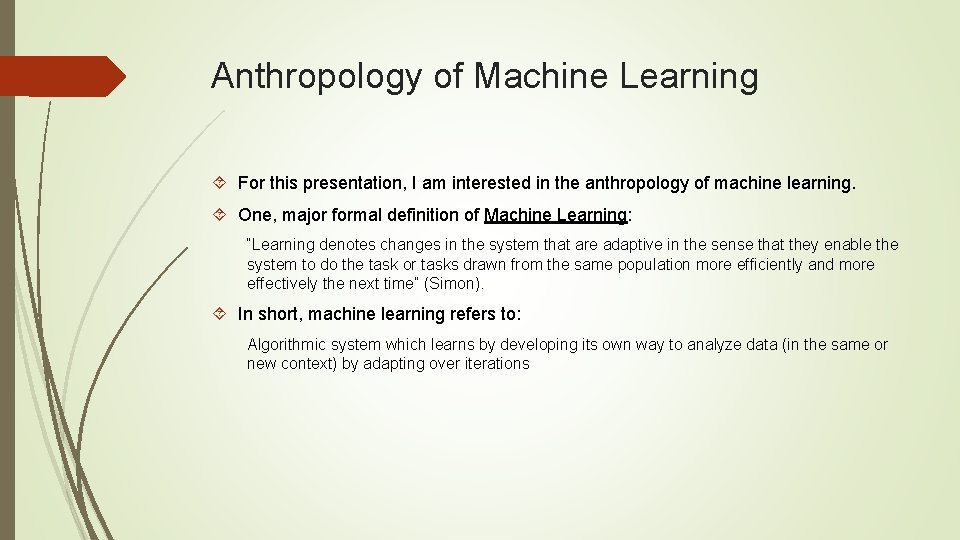 Anthropology of Machine Learning

For this presentation, I am interested in the anthropology of machine learning.

One, major formal definition of Machine Learning:

"Learning denotes changes in the system that are adaptive in the sense that they enable the system to do the task or tasks drawn from the same population more efficiently and more effectively the next time" (Simon).

In short, machine learning refers to:

Algorithmic system which learns by developing its own way to analyze data (in the same or new context) by adapting over iterations